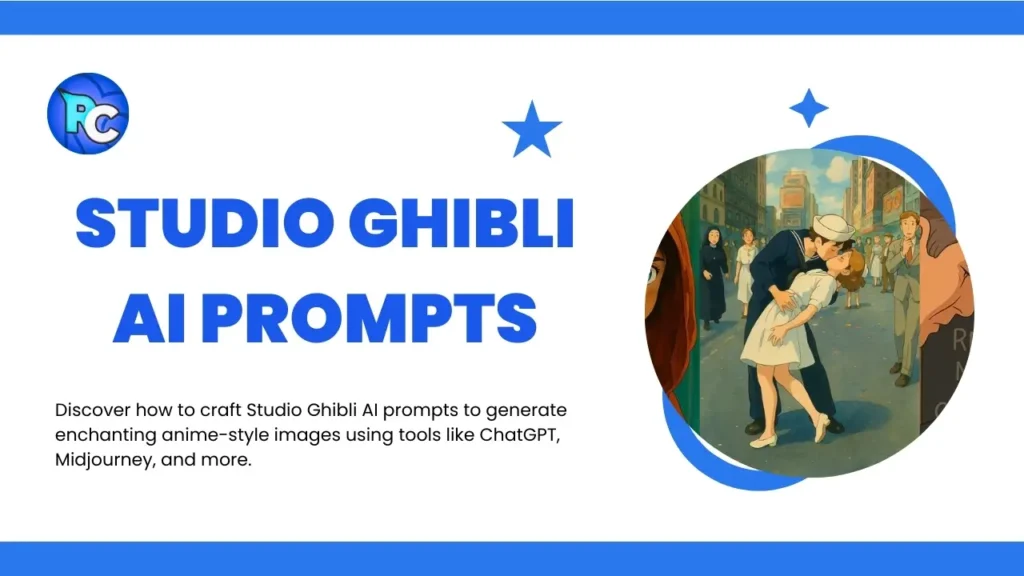 PC

STUDIO GHIBLI AI PROMPTS

Discover how to craft Studio Ghibli AI prompts to generate enchanting anime-style images using tools like ChatGPT, Midjourney, and more.